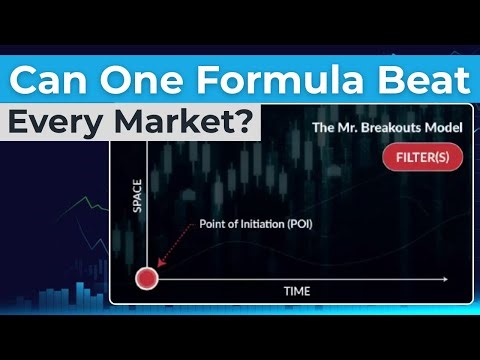 Can One Formula Beat Every Market?

The Mr. Breakouts Model

FILTER(S)

SPACE

Point of Initiation (POI)

TIME